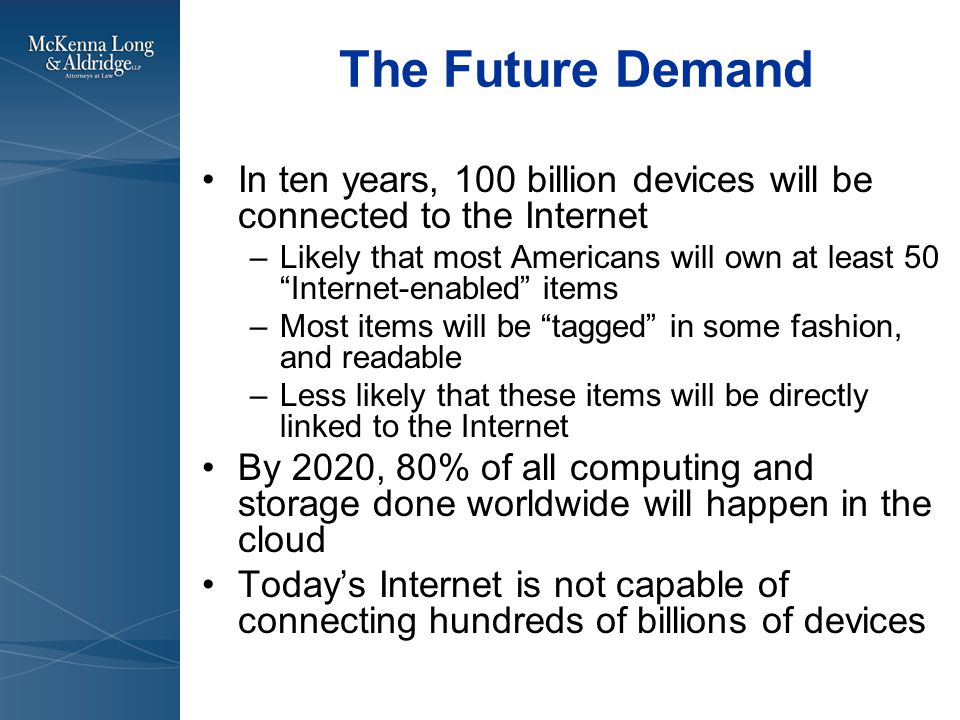 McKenna Long & Aldridge LLP
Attorneys at Law

The Future Demand

• In ten years, 100 billion devices will be connected to the Internet
– Likely that most Americans will own at least 50 “Internet-enabled” items
– Most items will be “tagged” in some fashion, and readable
– Less likely that these items will be directly linked to the Internet
• By 2020, 80% of all computing and storage done worldwide will happen in the cloud
• Today’s Internet is not capable of connecting hundreds of billions of devices